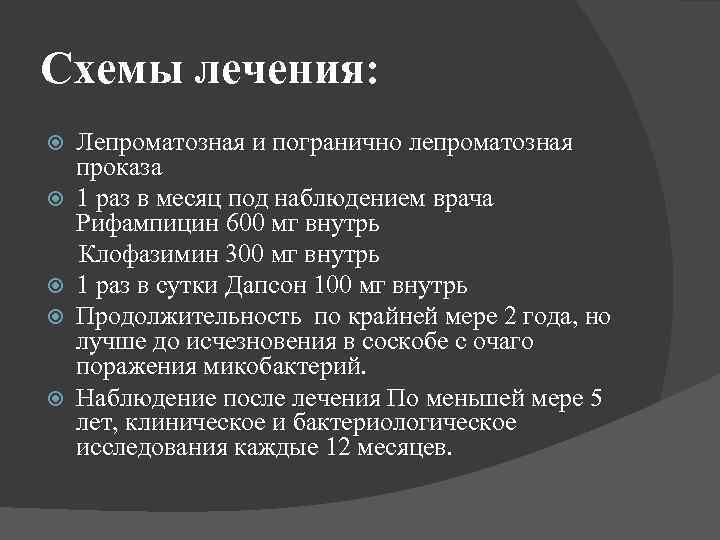 Схемы лечения:

Лепроматозная и погранично лепроматозная проказа

1 раз в месяц под наблюдением врача Рифампицин 600 мг внутрь

Клофазимин 300 мг внутрь

1 раз в сутки Дапсон 100 мг внутрь

Продолжительность по крайней мере 2 года, но лучше до исчезновения в соскобе с очаго поражения микобактерий.

Наблюдение после лечения По меньшей мере 5 лет, клиническое и бактериологическое исследования каждые 12 месяцев.